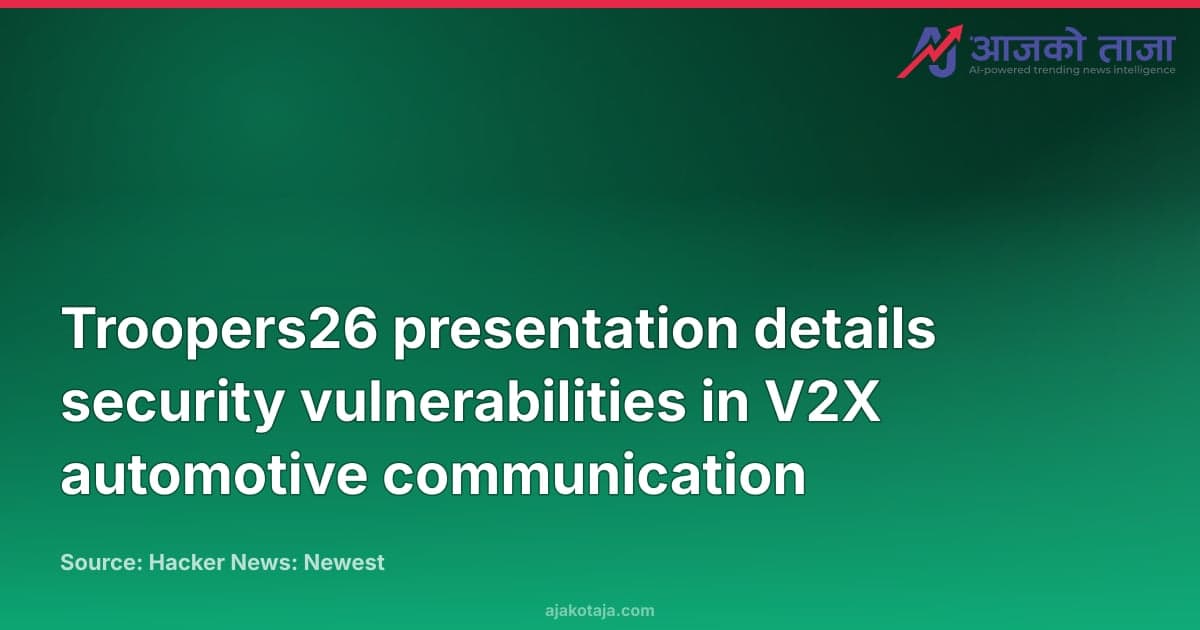 आजको ताजा
AI-powered trending news intelligence

Troopers26 presentation details security vulnerabilities in V2X automotive communication

Source: Hacker News: Newest

ajakotaja.com